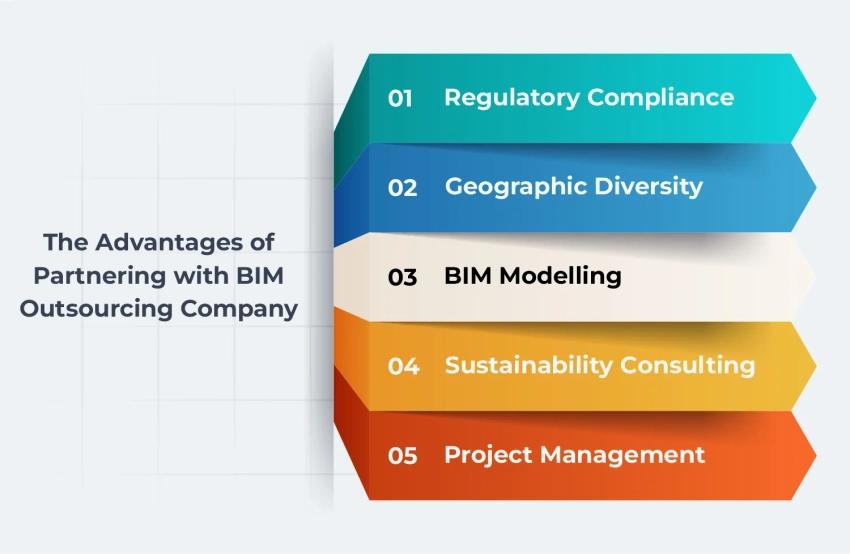 The Advantages of Partnering with BIM Outsourcing Company

01 Regulatory Compliance

02 Geographic Diversity

03 BIM Modelling

04 Sustainability Consulting

05 Project Management